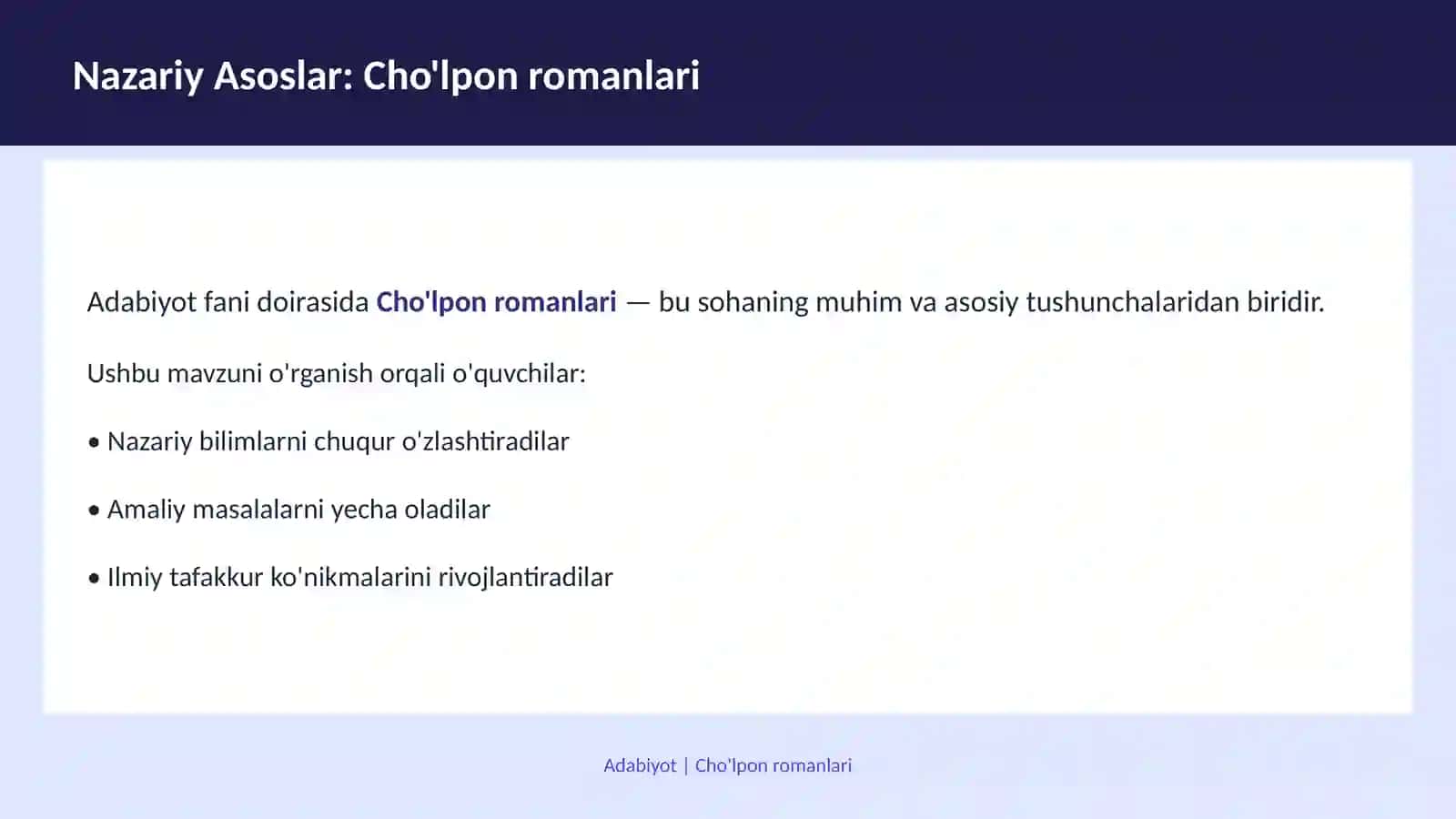 Nazariy Asoslar: Cho'lpon romanlari

Adabiyot fani doirasida Cho'lpon romanlari — bu sohaning muhim va asosiy tushunchalaridan biridir.

Ushbu mavzuni o'rganish orqali o'quvchilar:

• Nazariy bilimlarni chuqur o'zlashtiradilar

• Amaliy masalalarni yecha oladilar

• Ilmiy tafakkur ko'nikmalarini rivojlantiradilar

Adabiyot | Cho'lpon romanlari